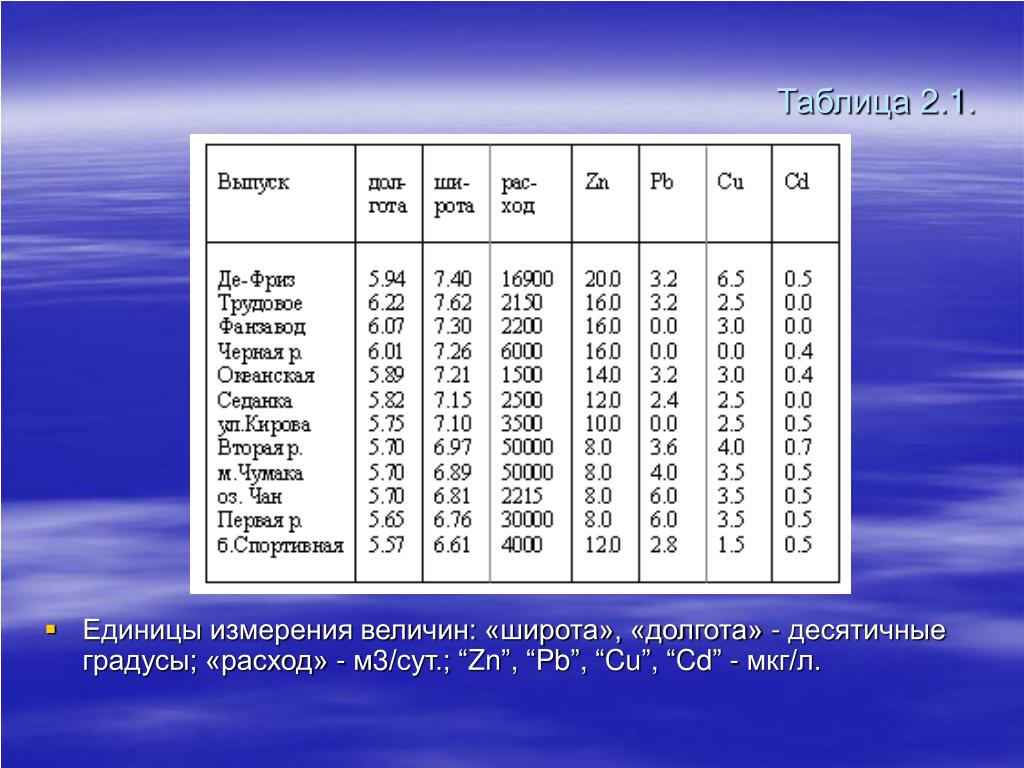 Таблица 2.1.

| Выпуск | долгота | широта | расход | Zn | Pb | Cu | Cd |
|---|---|---|---|---|---|---|---|
| Де-Фриз | 5.94 | 7.40 | 16900 | 20.0 | 3.2 | 6.5 | 0.5 |
| Трудовое | 6.22 | 7.62 | 2150 | 16.0 | 3.2 | 2.5 | 0.0 |
| Фанзавод | 6.07 | 7.30 | 2200 | 16.0 | 0.0 | 3.0 | 0.0 |
| Черная р. | 6.01 | 7.26 | 6000 | 16.0 | 0.0 | 0.0 | 0.4 |
| Океанская | 5.89 | 7.21 | 1500 | 14.0 | 3.2 | 3.0 | 0.4 |
| Седанка | 5.82 | 7.15 | 2500 | 12.0 | 2.4 | 2.5 | 0.0 |
| ул.Кирова | 5.75 | 7.10 | 3500 | 10.0 | 0.0 | 2.5 | 0.5 |
| Вторая р. | 5.70 | 6.97 | 50000 | 8.0 | 3.6 | 4.0 | 0.7 |
| м.Чумака | 5.70 | 6.89 | 50000 | 8.0 | 4.0 | 3.5 | 0.5 |
| оз. Чан | 5.70 | 6.81 | 2215 | 8.0 | 6.0 | 3.5 | 0.5 |
| Первая р. | 5.65 | 6.76 | 30000 | 8.0 | 6.0 | 3.5 | 0.5 |
| б.Спортивная | 5.57 | 6.61 | 4000 | 12.0 | 2.8 | 1.5 | 0.5 |

Единицы измерения величин: «широта», «долгота» - десятичные градусы; «расход» - м3/сут.; “Zn”, “Pb”, “Cu”, “Cd” - мкг/л.